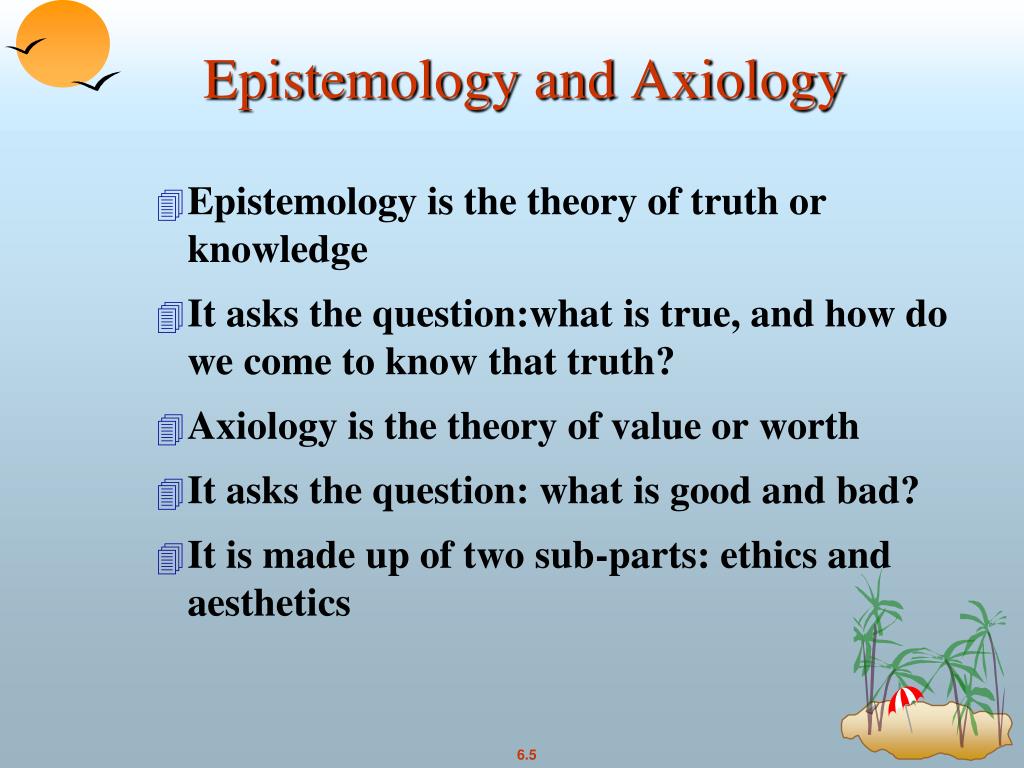 Epistemology and Axiology

Epistemology is the theory of truth or knowledge

It asks the question:what is true, and how do we come to know that truth?

Axiology is the theory of value or worth

It asks the question: what is good and bad?

It is made up of two sub-parts: ethics and aesthetics

6.5